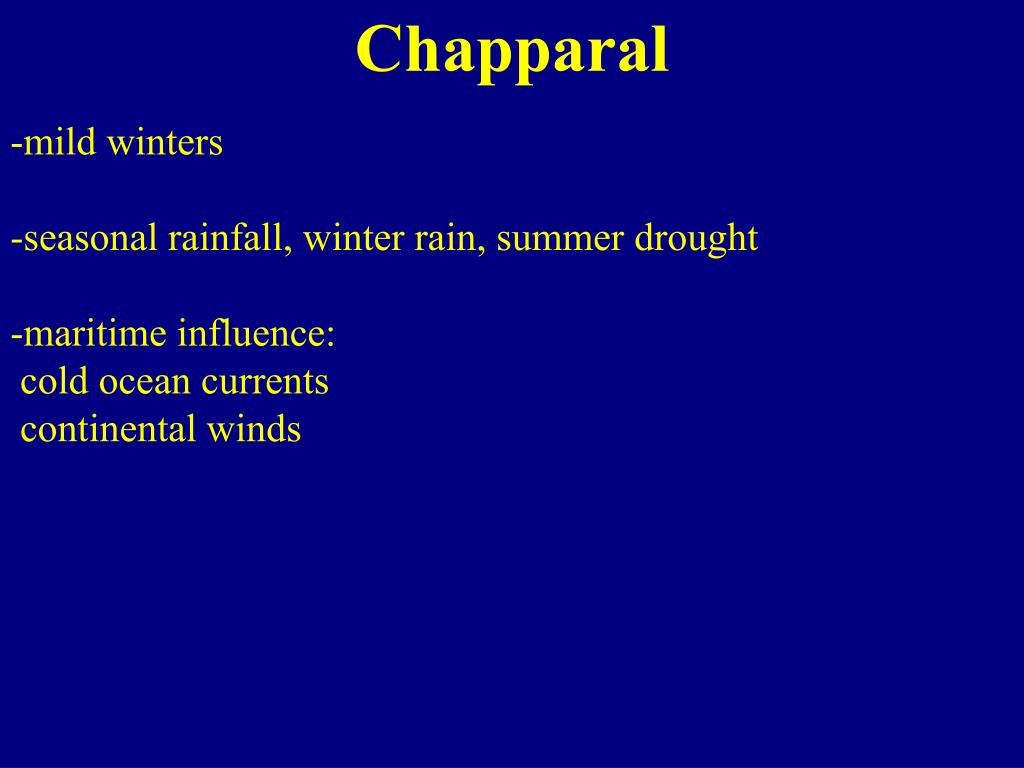 Chapparal

-mild winters

-seasonal rainfall, winter rain, summer drought

-maritime influence:
cold ocean currents
continental winds